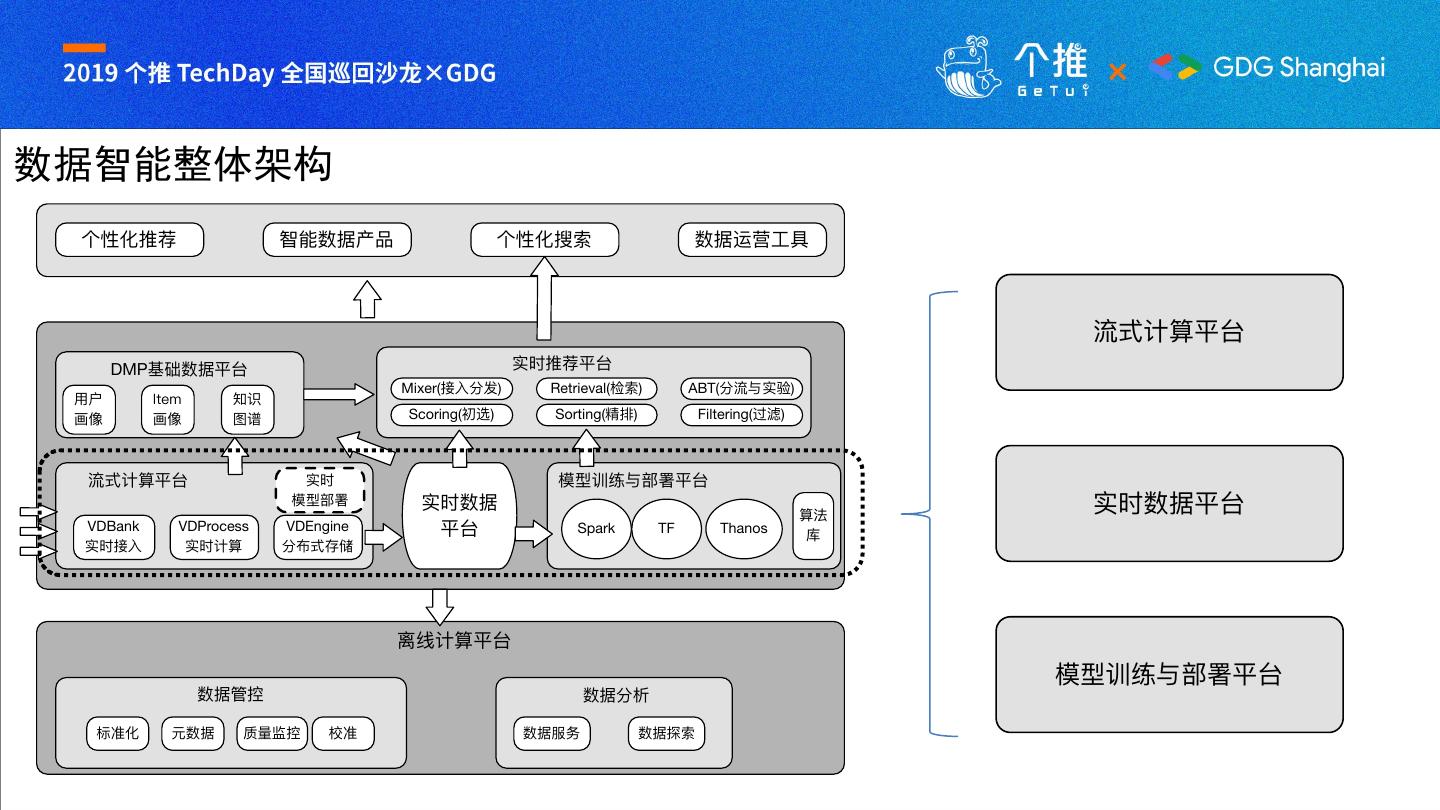 2019 个推 TechDay 全国巡回沙龙×GDG

个推 GeTui × GDG Shanghai

数据智能整体架构

个性化推荐
智能数据产品
个性化搜索
数据运营工具

DMP基础数据平台
用户画像
Item画像
知识图谱

实时推荐平台
Mixer(接入分发)
Retrieval(检索)
ABT(分流与实验)
Scoring(初选)
Sorting(精排)
Filtering(过滤)

流式计算平台
实时模型部署
VDBank 实时接入
VDProcess 实时计算
VDEngine 分布式存储

实时数据平台

模型训练与部署平台
Spark
TF
Thanos
算法库

离线计算平台

数据管控
标准化
元数据
质量监控
校准

数据分析
数据服务
数据探索

流式计算平台

实时数据平台

模型训练与部署平台